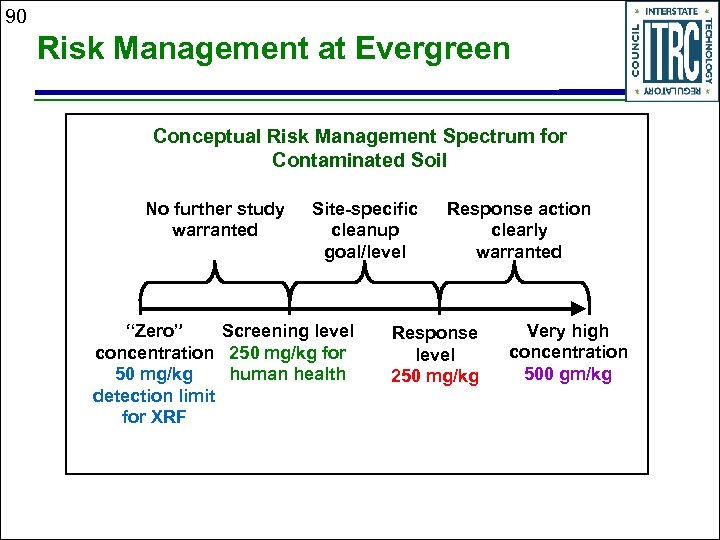 90

Risk Management at Evergreen

INTERSTATE TECHNOLOGY REGULATORY COUNCIL ITRC

Conceptual Risk Management Spectrum for Contaminated Soil

No further study warranted

Site-specific cleanup goal/level

Response action clearly warranted

"Zero" concentration 50 mg/kg detection limit for XRF

Screening level 250 mg/kg for human health

Response level 250 mg/kg

Very high concentration 500 gm/kg